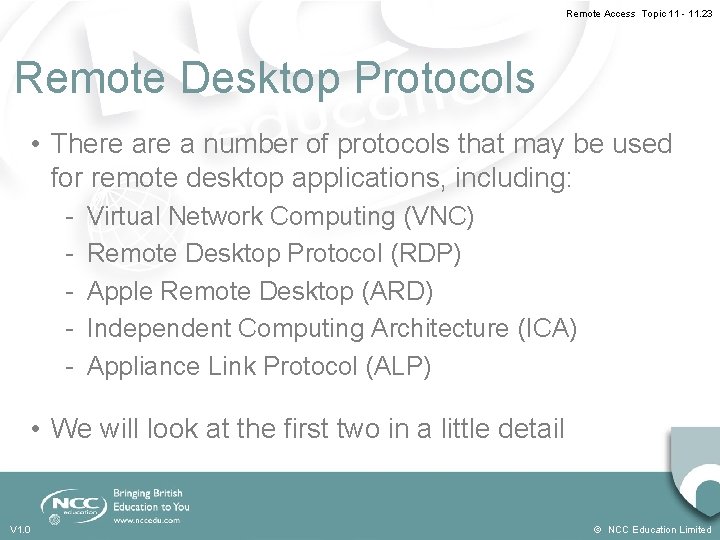 Remote Access Topic 11 - 11.23

Remote Desktop Protocols

• There are a number of protocols that may be used for remote desktop applications, including:
- Virtual Network Computing (VNC)
- Remote Desktop Protocol (RDP)
- Apple Remote Desktop (ARD)
- Independent Computing Architecture (ICA)
- Appliance Link Protocol (ALP)

• We will look at the first two in a little detail

NCC education

Bringing British Education to You
www.nccedu.com

V1.0

© NCC Education Limited